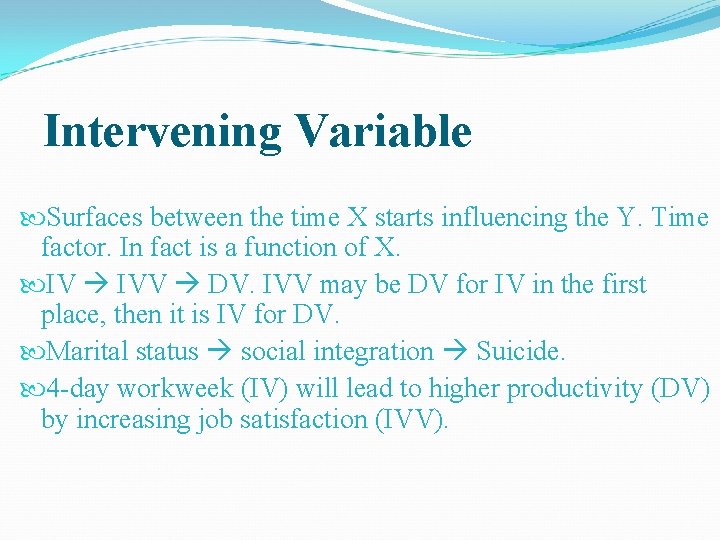 Intervening Variable

Surfaces between the time X starts influencing the Y. Time factor. In fact is a function of X.

IV → IVV → DV. IVV may be DV for IV in the first place, then it is IV for DV.

Marital status → social integration → Suicide.

4-day workweek (IV) will lead to higher productivity (DV) by increasing job satisfaction (IVV).